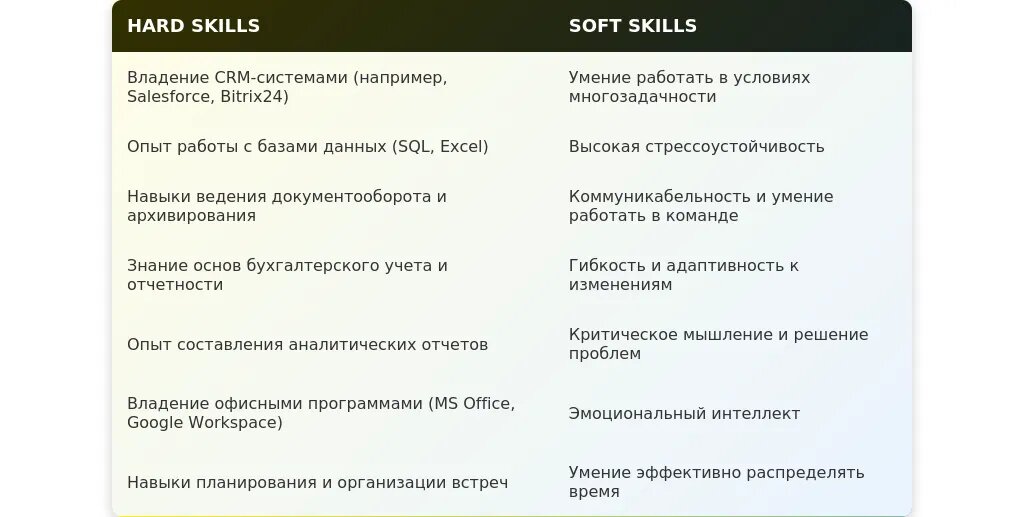 | HARD SKILLS | SOFT SKILLS |
|---|---|
| Владение CRM-системами (например, Salesforce, Bitrix24) | Умение работать в условиях многозадачности |
| Опыт работы с базами данных (SQL, Excel) | Высокая стрессоустойчивость |
| Навыки ведения документооборота и архивирования | Коммуникабельность и умение работать в команде |
| Знание основ бухгалтерского учета и отчетности | Гибкость и адаптивность к изменениям |
| Опыт составления аналитических отчетов | Критическое мышление и решение проблем |
| Владение офисными программами (MS Office, Google Workspace) | Эмоциональный интеллект |
| Навыки планирования и организации встреч | Умение эффективно распределять время |